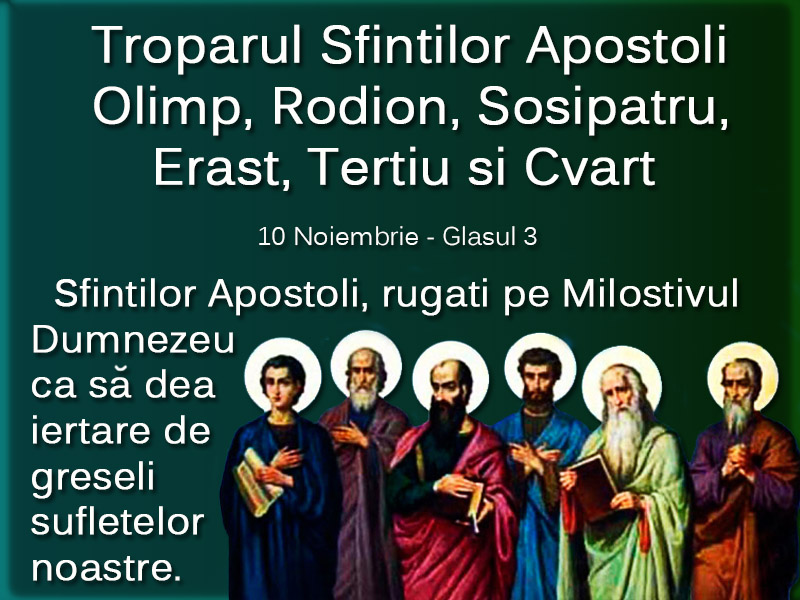 Troparul Sfintilor Apostoli Olimp, Rodion, Sosipatru, Erast, Tertiu si Cvart

10 Noiembrie - Glasul 3

Sfintilor Apostoli, rugati pe Milostivul Dumnezeu ca să dea iertare de greseli sufletelor noastre.